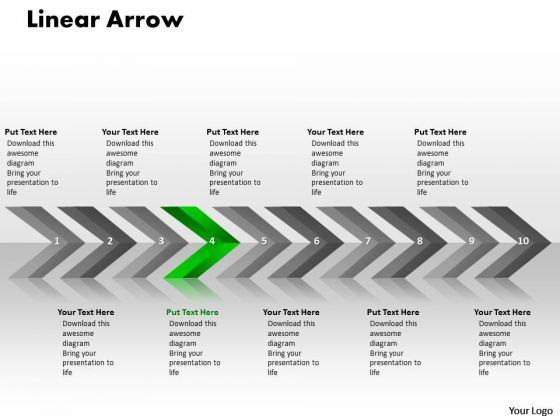 Linear Arrow

Put Text Here
Download this awesome diagram
Bring your presentation to life

Your Text Here
Download this awesome diagram
Bring your presentation to life

Put Text Here
Download this awesome diagram
Bring your presentation to life

Your Text Here
Download this awesome diagram
Bring your presentation to life

Put Text Here
Download this awesome diagram
Bring your presentation to life

1 2 3 4 5 6 7 8 9 10

Your Text Here
Download this awesome diagram
Bring your presentation to life

Put Text Here
Download this awesome diagram
Bring your presentation to life

Your Text Here
Download this awesome diagram
Bring your presentation to life

Put Text Here
Download this awesome diagram
Bring your presentation to life

Your Text Here
Download this awesome diagram
Bring your presentation to life

Your Logo